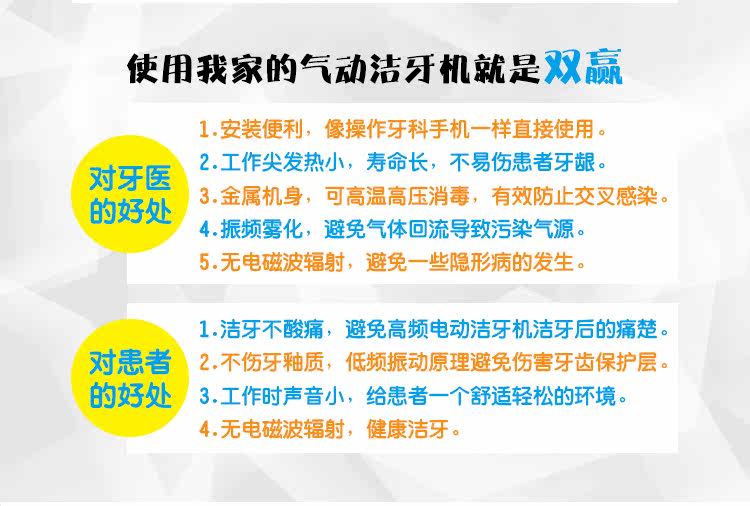 使用我家的气动洁牙机就是双赢

对牙医的好处

1.安装便利，像操作牙科手机一样直接使用。
2.工作尖发热小，寿命长，不易伤患者牙龈。
3.金属机身，可高温高压消毒，有效防止交叉感染。
4.振频雾化，避免气体回流导致污染气源。
5.无电磁波辐射，避免一些隐形病的发生。

对患者的好处

1.洁牙不酸痛，避免高频电动洁牙机洁牙后的痛楚。
2.不伤牙釉质，低频振动原理避免伤害牙齿保护层。
3.工作时声音小，给患者一个舒适轻松的环境。
4.无电磁波辐射，健康洁牙。